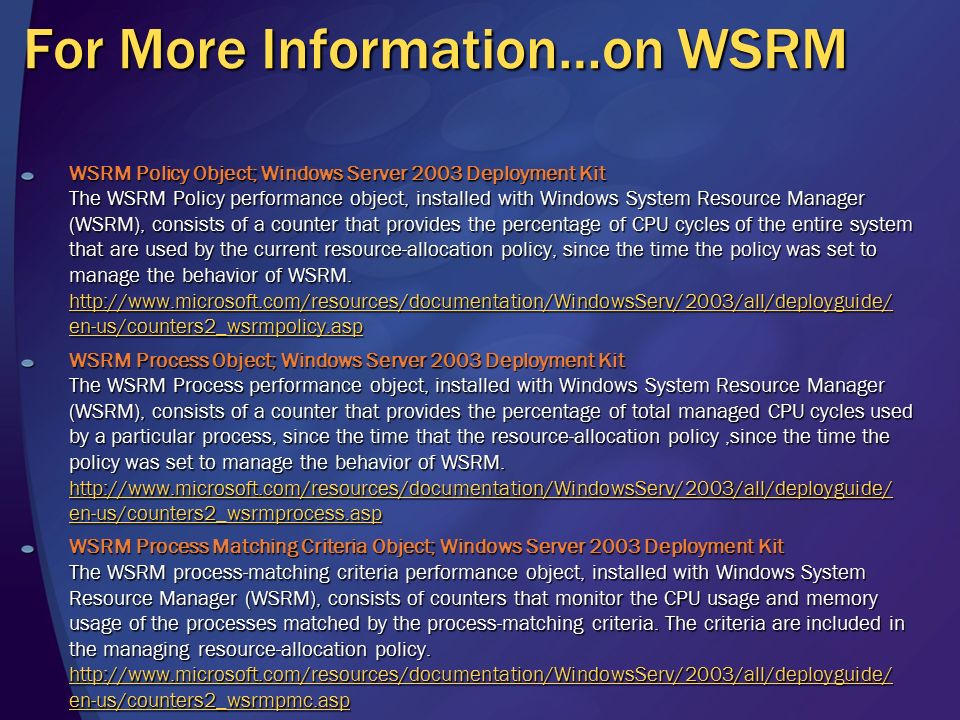 For More Information…on WSRM

WSRM Policy Object; Windows Server 2003 Deployment Kit
The WSRM Policy performance object, installed with Windows System Resource Manager (WSRM), consists of a counter that provides the percentage of CPU cycles of the entire system that are used by the current resource-allocation policy, since the time the policy was set to manage the behavior of WSRM.
http://www.microsoft.com/resources/documentation/WindowsServ/2003/all/deployguide/en-us/counters2_wsrmpolicy.asp

WSRM Process Object; Windows Server 2003 Deployment Kit
The WSRM Process performance object, installed with Windows System Resource Manager (WSRM), consists of a counter that provides the percentage of total managed CPU cycles used by a particular process, since the time that the resource-allocation policy ,since the time the policy was set to manage the behavior of WSRM.
http://www.microsoft.com/resources/documentation/WindowsServ/2003/all/deployguide/en-us/counters2_wsrmprocess.asp

WSRM Process Matching Criteria Object; Windows Server 2003 Deployment Kit
The WSRM process-matching criteria performance object, installed with Windows System Resource Manager (WSRM), consists of counters that monitor the CPU usage and memory usage of the processes matched by the process-matching criteria. The criteria are included in the managing resource-allocation policy.
http://www.microsoft.com/resources/documentation/WindowsServ/2003/all/deployguide/en-us/counters2_wsrmpmc.asp